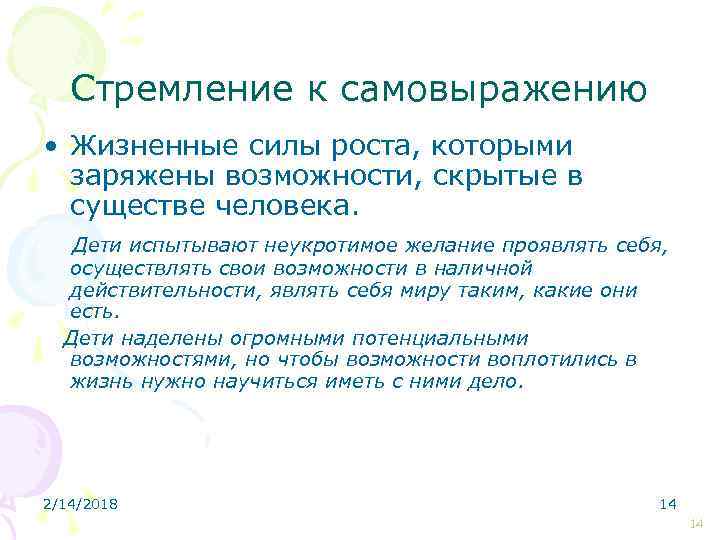 Стремление к самовыражению

• Жизненные силы роста, которыми заряжены возможности, скрытые в существе человека.

Дети испытывают неукротимое желание проявлять себя, осуществлять свои возможности в наличной действительности, являть себя миру таким, какие они есть.

Дети наделены огромными потенциальными возможностями, но чтобы возможности воплотились в жизнь нужно научиться иметь с ними дело.

2/14/2018

14

14